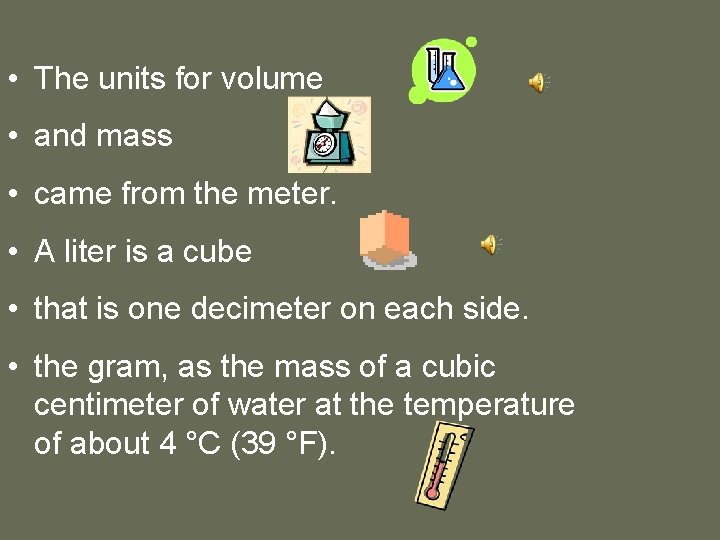 • The units for volume

• and mass

• came from the meter.

• A liter is a cube

• that is one decimeter on each side.

• the gram, as the mass of a cubic centimeter of water at the temperature of about 4 °C (39 °F).